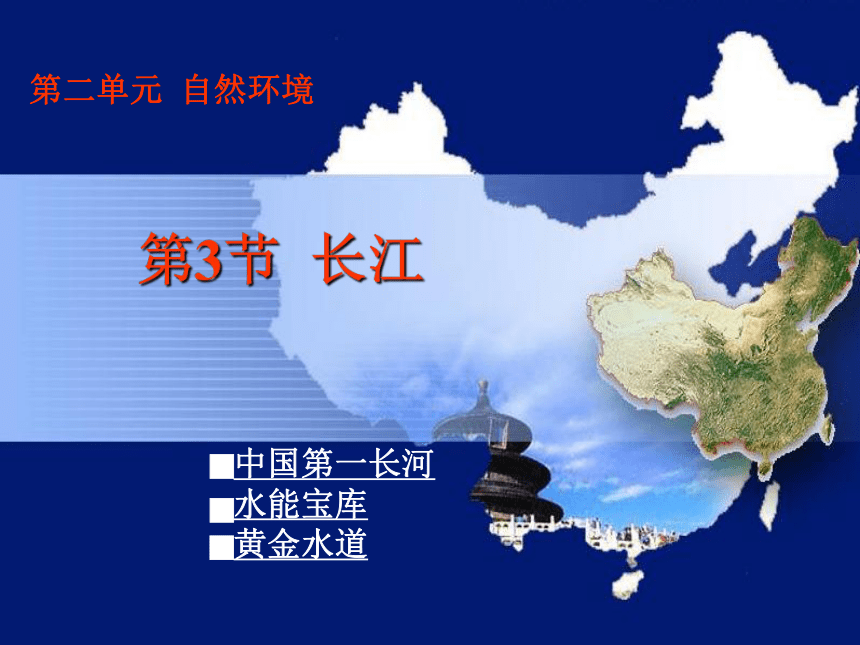 第二单元 自然环境

第3节 长江

■中国第一长河
■水能宝库
■黄金水道